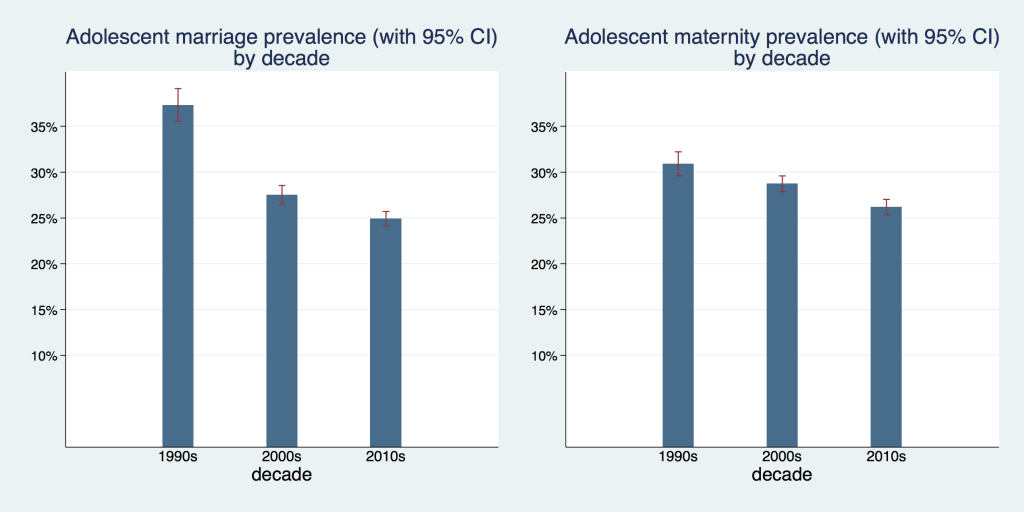 Adolescent marriage prevalence (with 95% CI) by decade

35%
30%
25%
20%
15%
10%

1990s 2000s 2010s
decade

Adolescent maternity prevalence (with 95% CI) by decade

35%
30%
25%
20%
15%
10%

1990s 2000s 2010s
decade